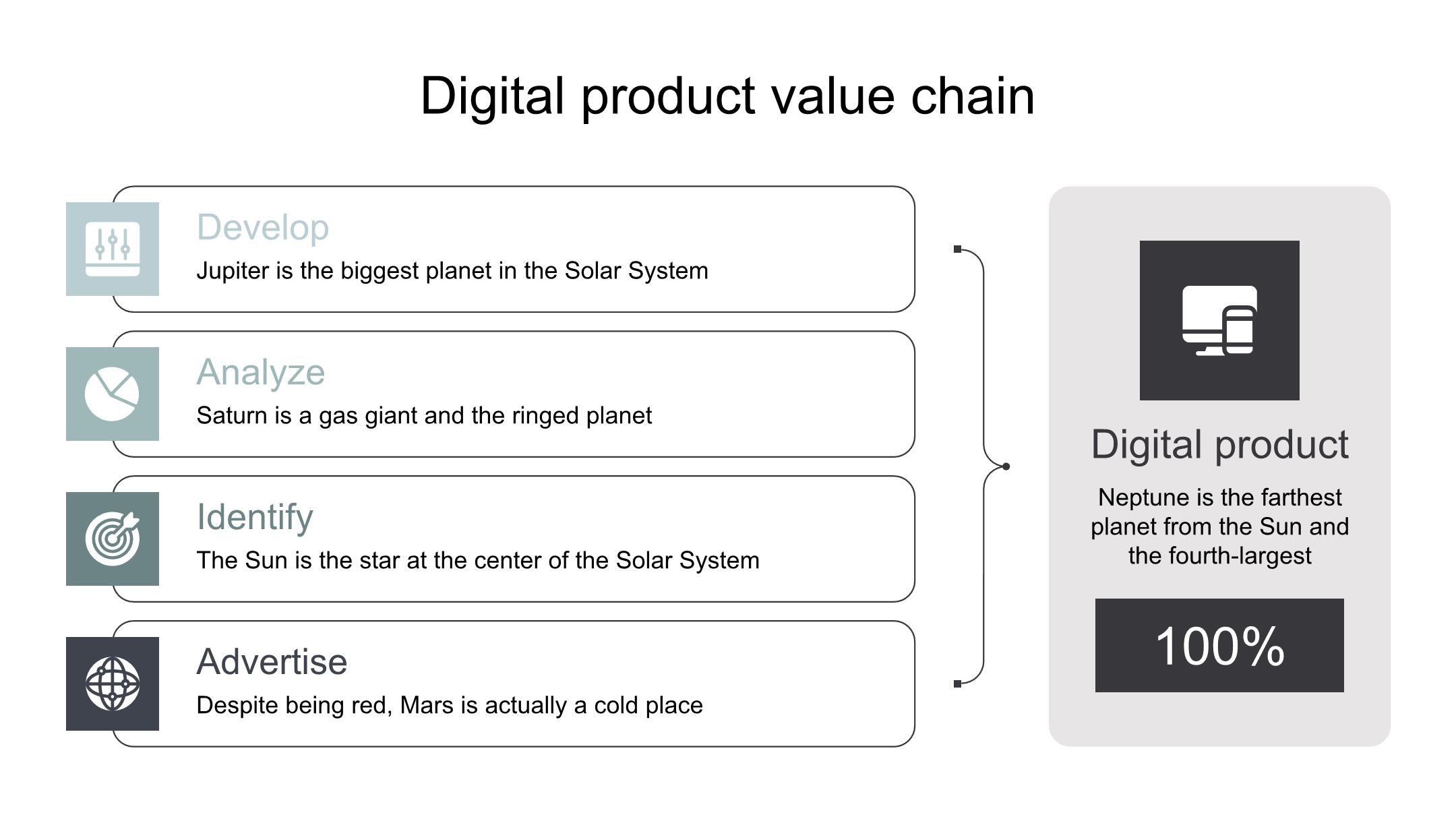 Digital product value chain

Develop
Jupiter is the biggest planet in the Solar System

Analyze
Saturn is a gas giant and the ringed planet

Identify
The Sun is the star at the center of the Solar System

Advertise
Despite being red, Mars is actually a cold place

Digital product
Neptune is the farthest planet from the Sun and the fourth-largest

100%